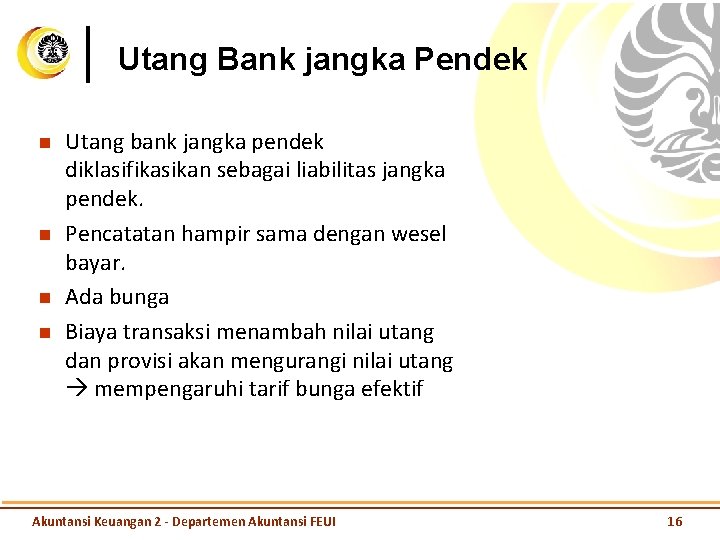 Utang Bank jangka Pendek

- Utang bank jangka pendek diklasifikasikan sebagai liabilitas jangka pendek.
- Pencatatan hampir sama dengan wesel bayar.
- Ada bunga
- Biaya transaksi menambah nilai utang dan provisi akan mengurangi nilai utang → mempengaruhi tarif bunga efektif

Akuntansi Keuangan 2 - Departemen Akuntansi FEUI

16